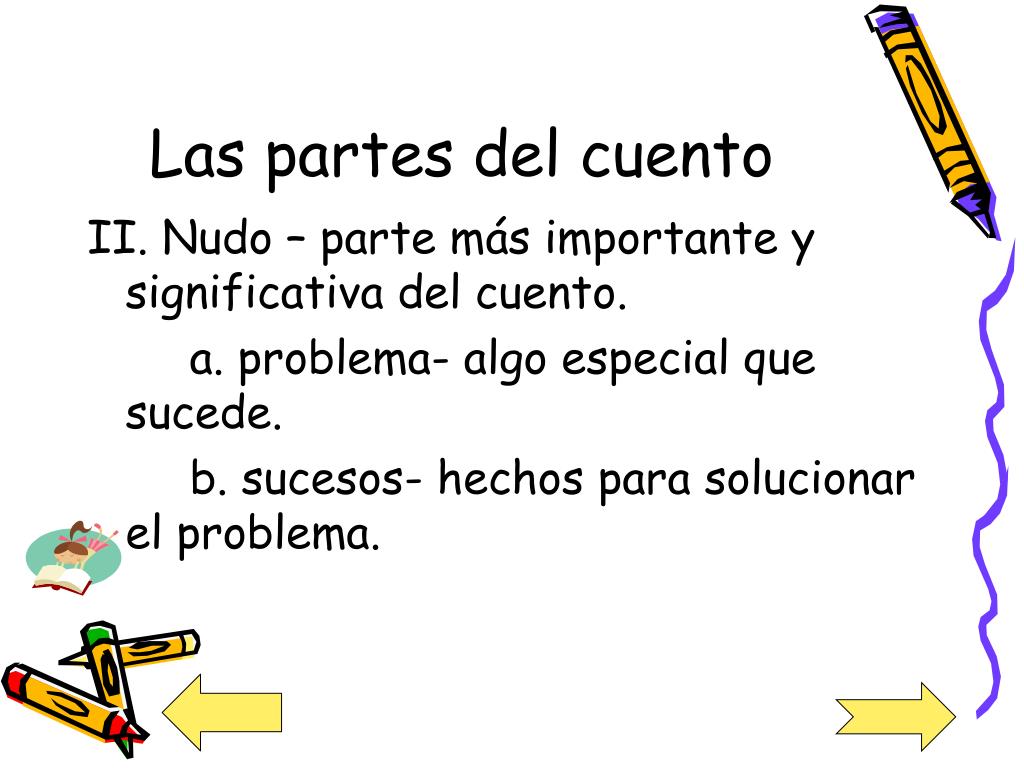 Las partes del cuento

II. Nudo – parte más importante y significativa del cuento.

a. problema- algo especial que sucede.

b. sucesos- hechos para solucionar el problema.